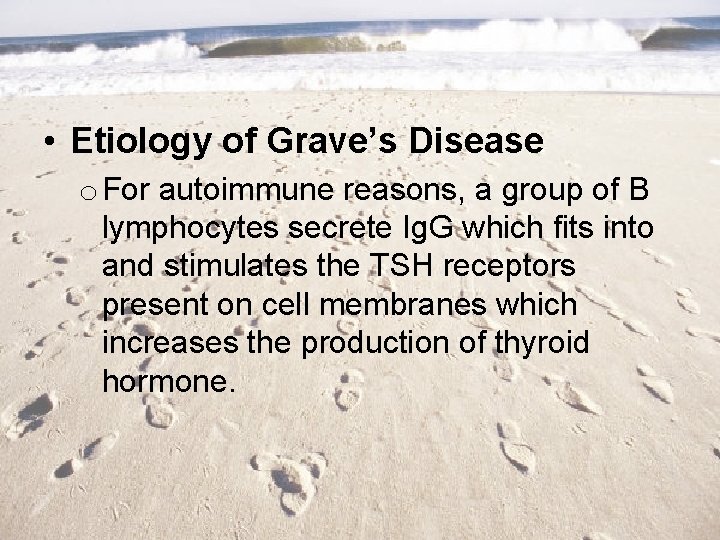 • Etiology of Grave’s Disease

o For autoimmune reasons, a group of B lymphocytes secrete IgG which fits into and stimulates the TSH receptors present on cell membranes which increases the production of thyroid hormone.